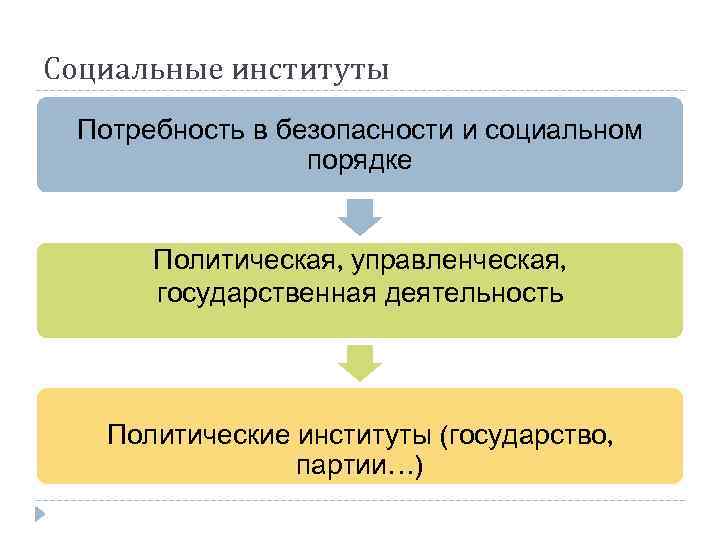 Социальные институты

Потребность в безопасности и социальном порядке

Политическая, управленческая, государственная деятельность

Политические институты (государство, партии...)